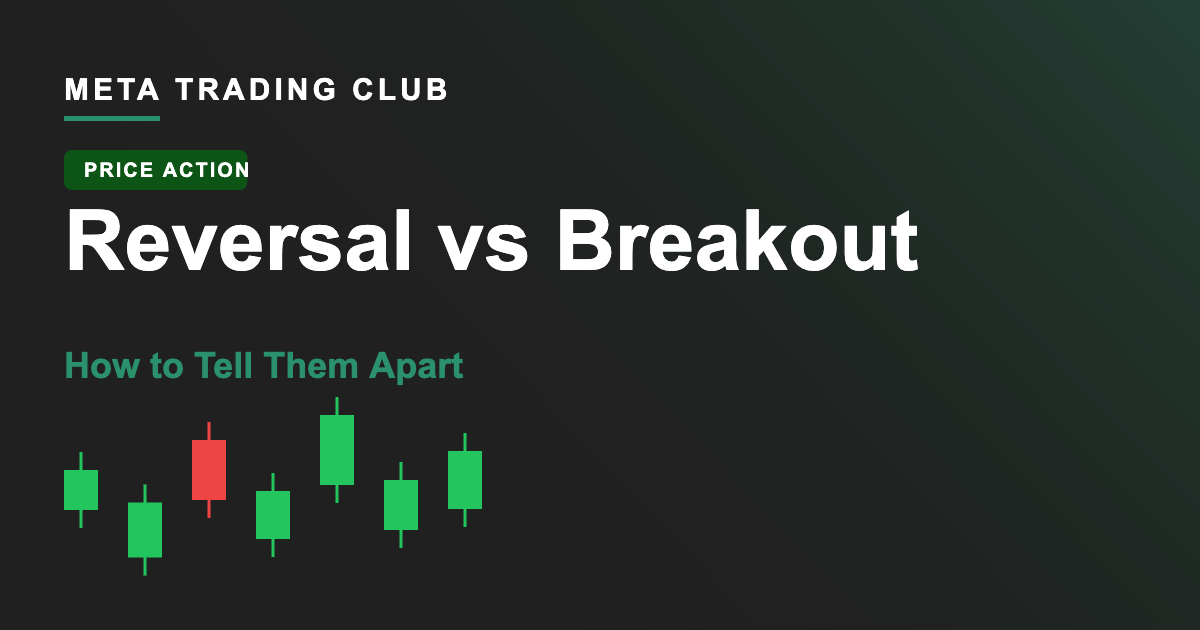 META TRADING CLUB

PRICE ACTION

Reversal vs Breakout

How to Tell Them Apart